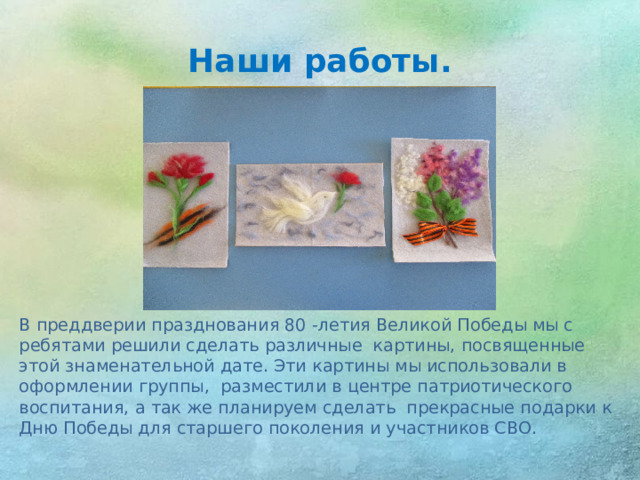 Наши работы.

В преддверии празднования 80 -летия Великой Победы мы с ребятами решили сделать различные картины, посвященные этой знаменательной дате. Эти картины мы использовали в оформлении группы, разместили в центре патриотического воспитания, а так же планируем сделать прекрасные подарки к Дню Победы для старшего поколения и участников СВО.